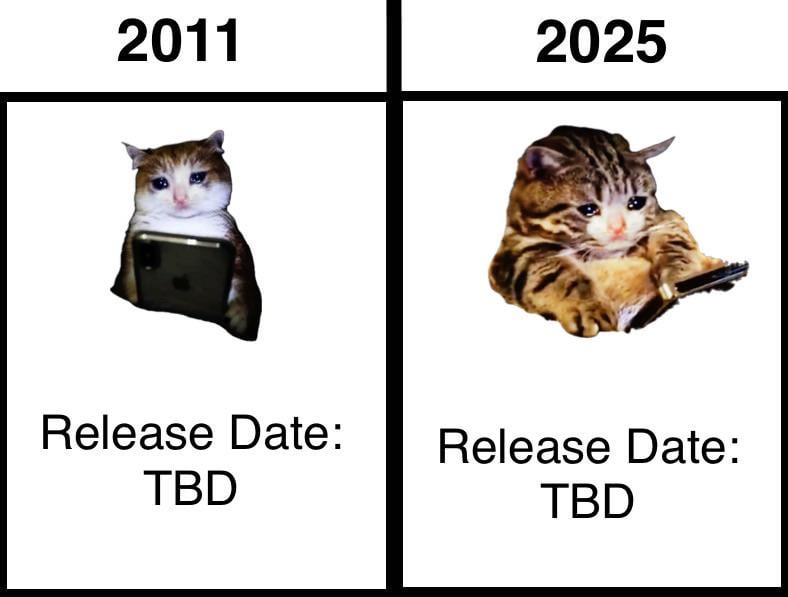 2011

Release Date:
TBD

2025

Release Date:
TBD